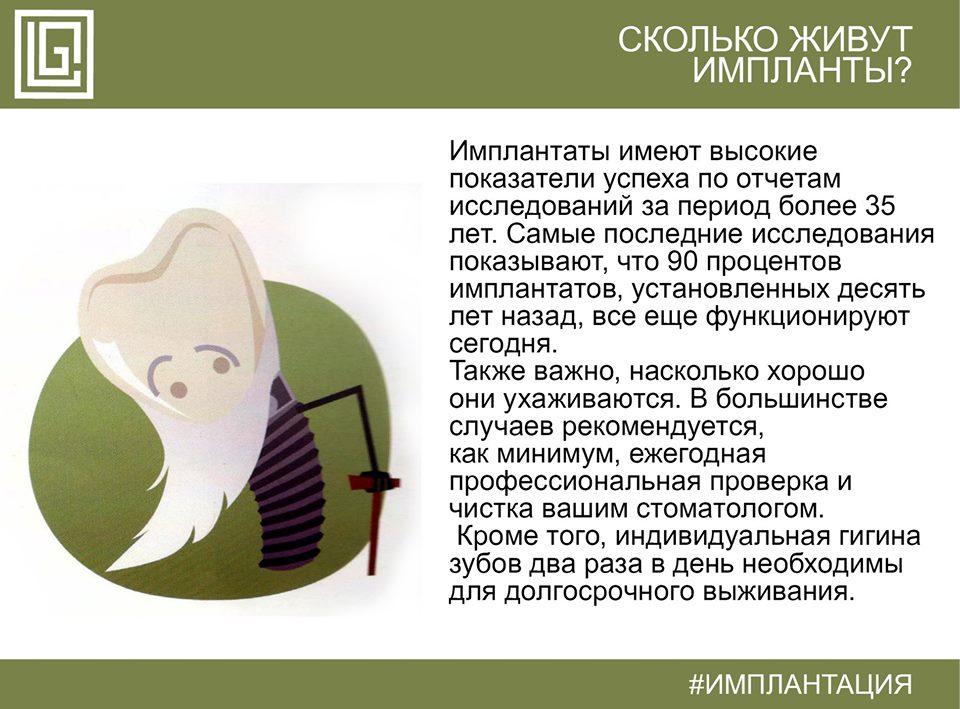 СКОЛЬКО ЖИВУТ ИМПЛАНТЫ?

Имплантаты имеют высокие показатели успеха по отчетам исследований за период более 35 лет. Самые последние исследования показывают, что 90 процентов имплантатов, установленных десять лет назад, все еще функционируют сегодня.
Также важно, насколько хорошо они ухаживаются. В большинстве случаев рекомендуется, как минимум, ежегодная профессиональная проверка и чистка вашим стоматологом.
Кроме того, индивидуальная гигина зубов два раза в день необходимы для долгосрочного выживания.

#ИМПЛАНТАЦИЯ